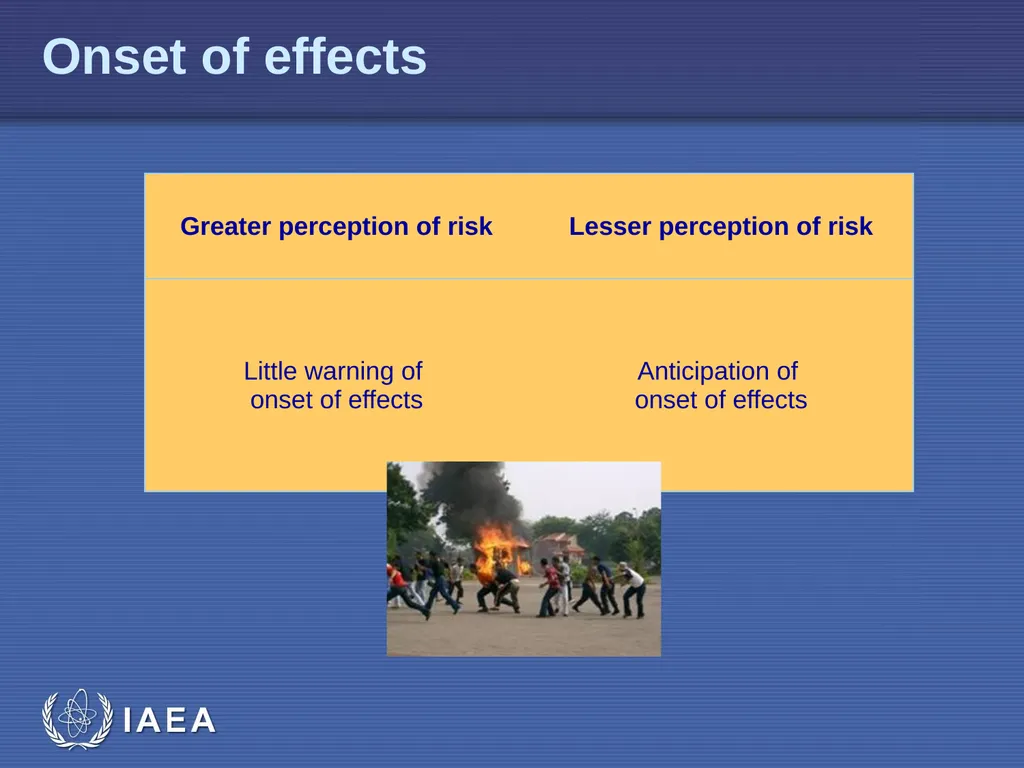 Onset of effects

| Greater perception of risk | Lesser perception of risk |
|---|---|
| Little warning of onset of effects | Anticipation of onset of effects |

IAEA